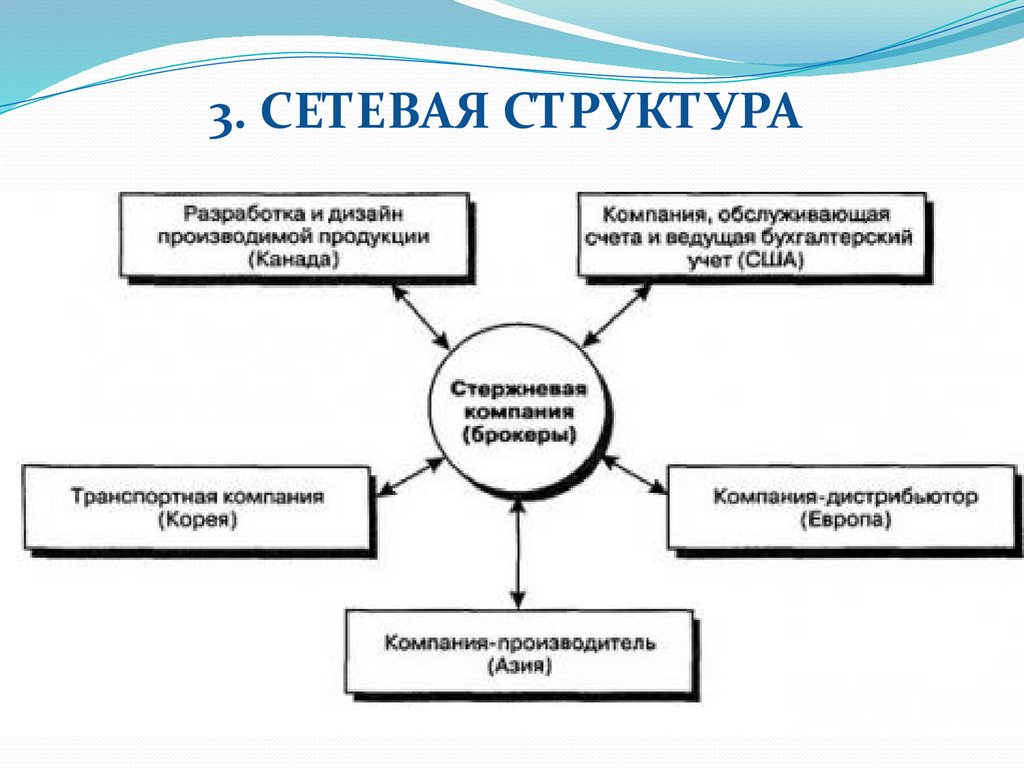 3. СЕТЕВАЯ СТРУКТУРА

Разработка и дизайн производимой продукции (Канада)

Компания, обслуживающая счета и ведущая бухгалтерский учет (США)

Стержневая компания (брокеры)

Транспортная компания (Корея)

Компания-дистрибьютор (Европа)

Компания-производитель (Азия)